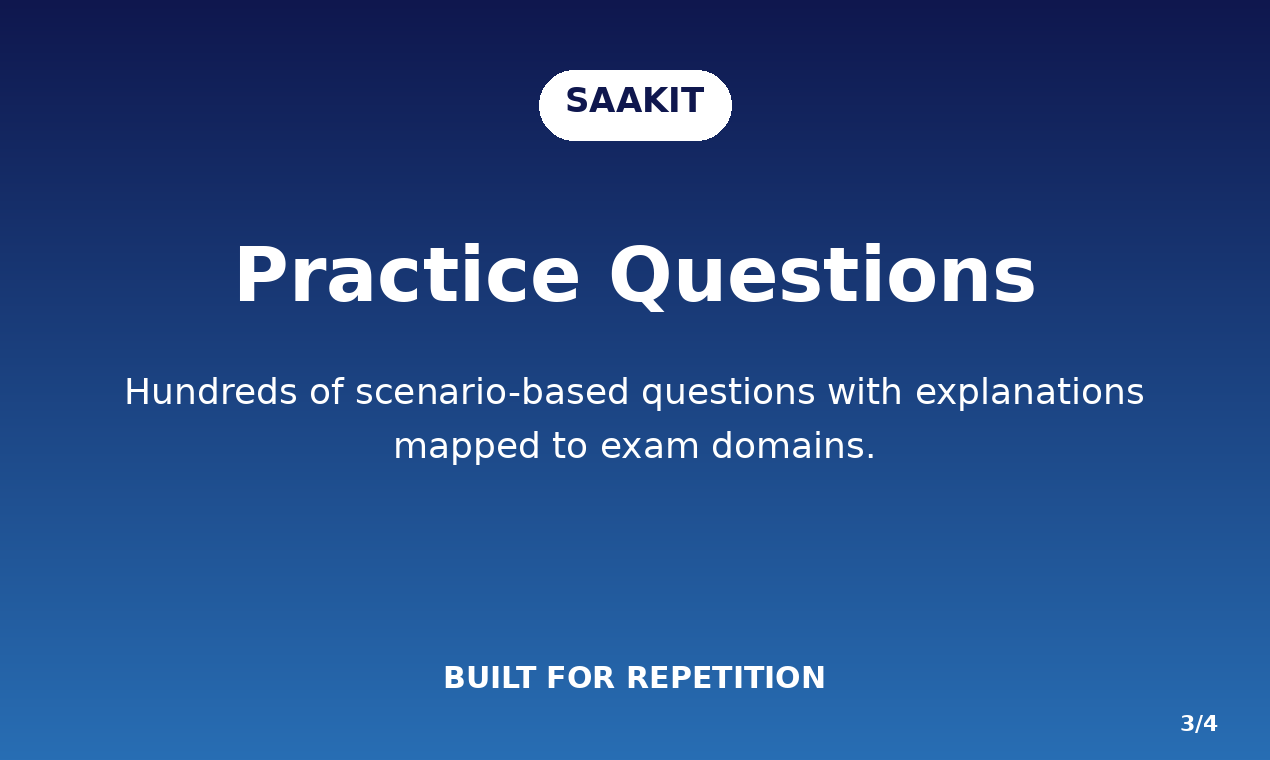 SAAKIT

Practice Questions

Hundreds of scenario-based questions with explanations mapped to exam domains.

BUILT FOR REPETITION

3/4